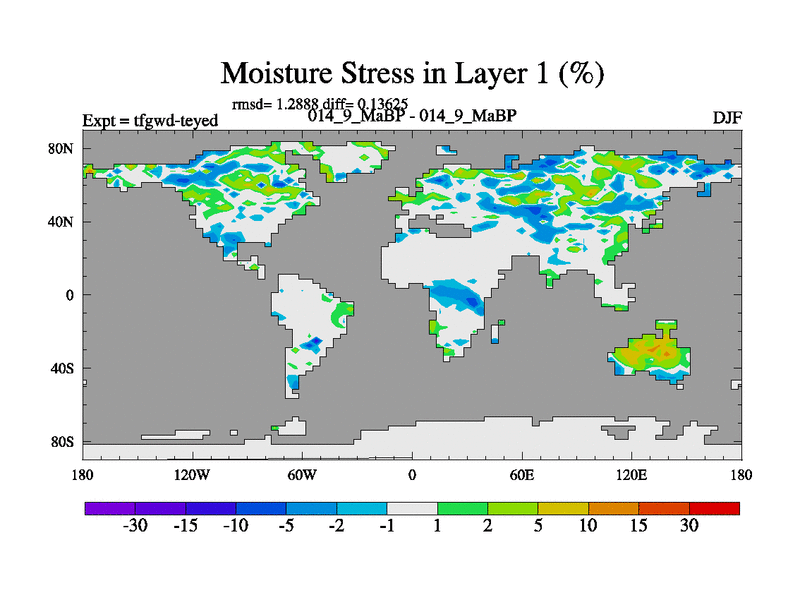 Moisture Stress in Layer 1 (%)

rmsd= 1.2888 diff= 0.13625

Expt = tfgwd-teyed

014_9_MaBP - 014_9_MaBP

DJF

80N
40N
0
40S
80S

180 120W 60W 0 60E 120E 180

-30 -15 -10 -5 -2 -1 1 2 5 10 15 30